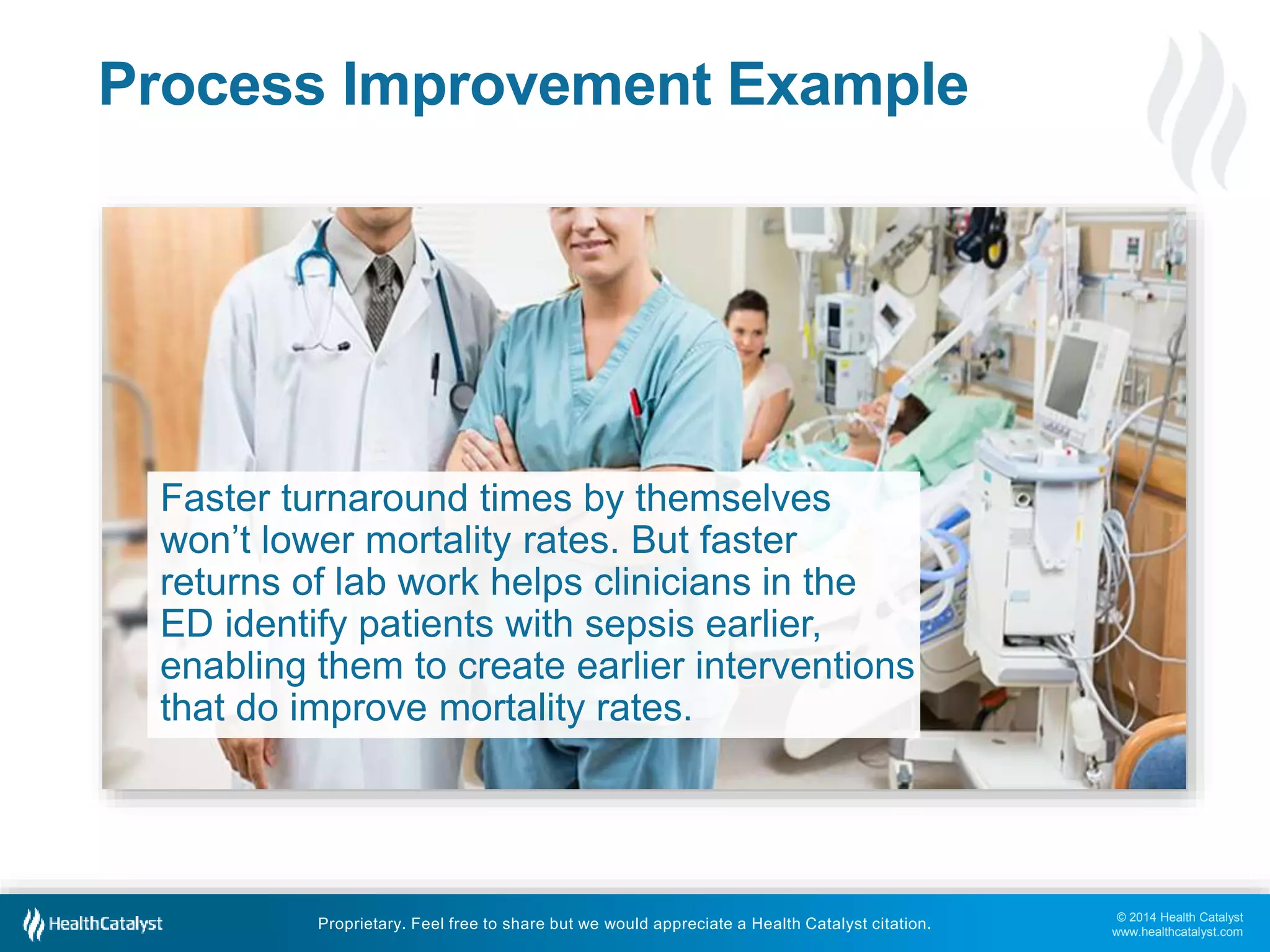 Process Improvement Example

Faster turnaround times by themselves won't lower mortality rates. But faster returns of lab work helps clinicians in the ED identify patients with sepsis earlier, enabling them to create earlier interventions that do improve mortality rates.

HealthCatalyst

Proprietary. Feel free to share but we would appreciate a Health Catalyst citation.

© 2014 Health Catalyst
www.healthcatalyst.com